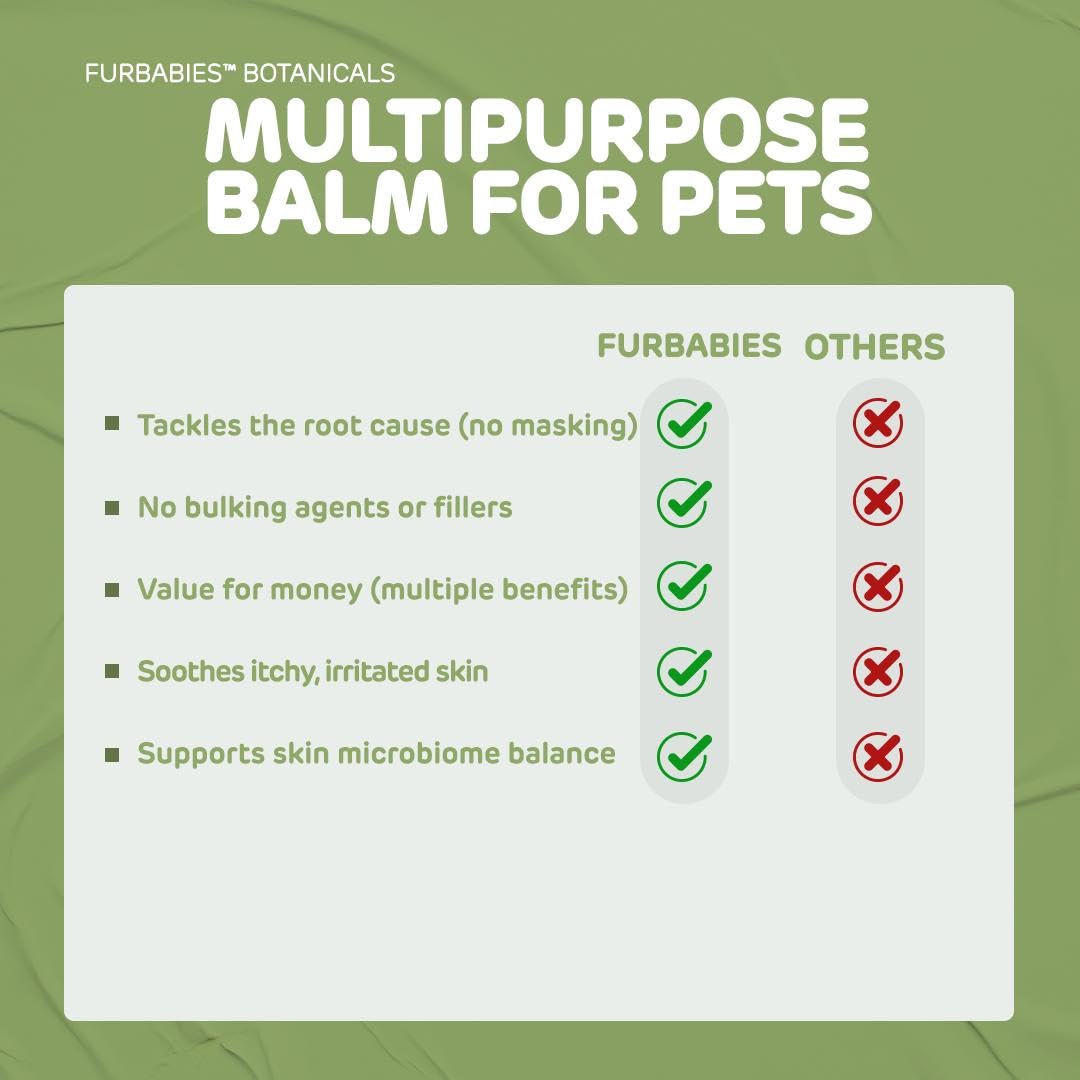 FURBABIES™ BOTANICALS
MULTIPURPOSE BALM FOR PETS

| | FURBABIES | OTHERS |
|---|---|---|
| Tackles the root cause (no masking) | ✓ | ✗ |
| No bulking agents or fillers | ✓ | ✗ |
| Value for money (multiple benefits) | ✓ | ✗ |
| Soothes itchy, irritated skin | ✓ | ✗ |
| Supports skin microbiome balance | ✓ | ✗ |